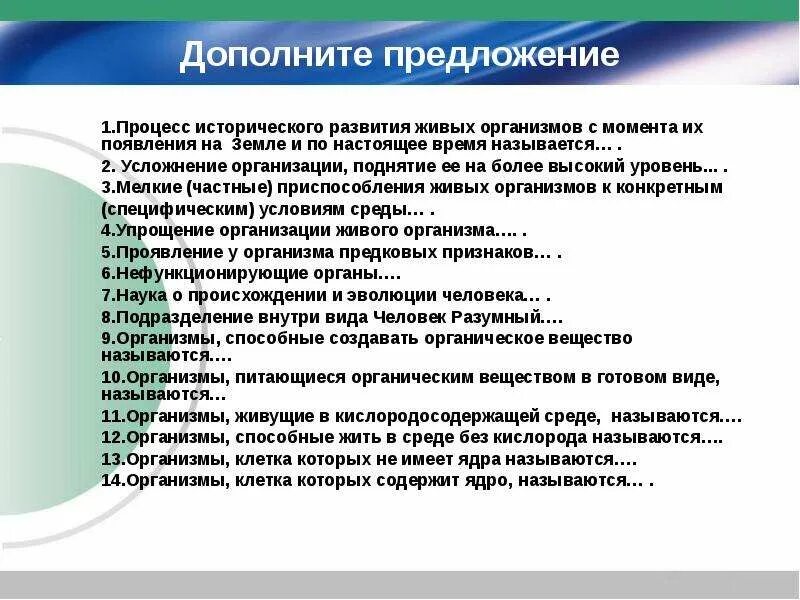 Дополните предложение

1.Процесс исторического развития живых организмов с момента их появления на  Земле и по настоящее время называется… .
2. Усложнение организации, поднятие ее на более высокий уровень... .
3.Мелкие (частные) приспособления живых организмов к конкретным (специфическим) условиям среды… .
4.Упрощение организации живого организма…. .
5.Проявление у организма предковых признаков… .
6.Нефункционирующие органы….
7.Наука о происхождении и эволюции человека… .
8.Подразделение внутри вида Человек Разумный….
9.Организмы, способные создавать органическое вещество называются….
10.Организмы, питающиеся органическим веществом в готовом виде, называются…
11.Организмы, живущие в кислородосодержащей среде,  называются….
12.Организмы, способные жить в среде без кислорода называются….
13.Организмы, клетка которых не имеет ядра называются….
14.Организмы, клетка которых содержит ядро, называются… .